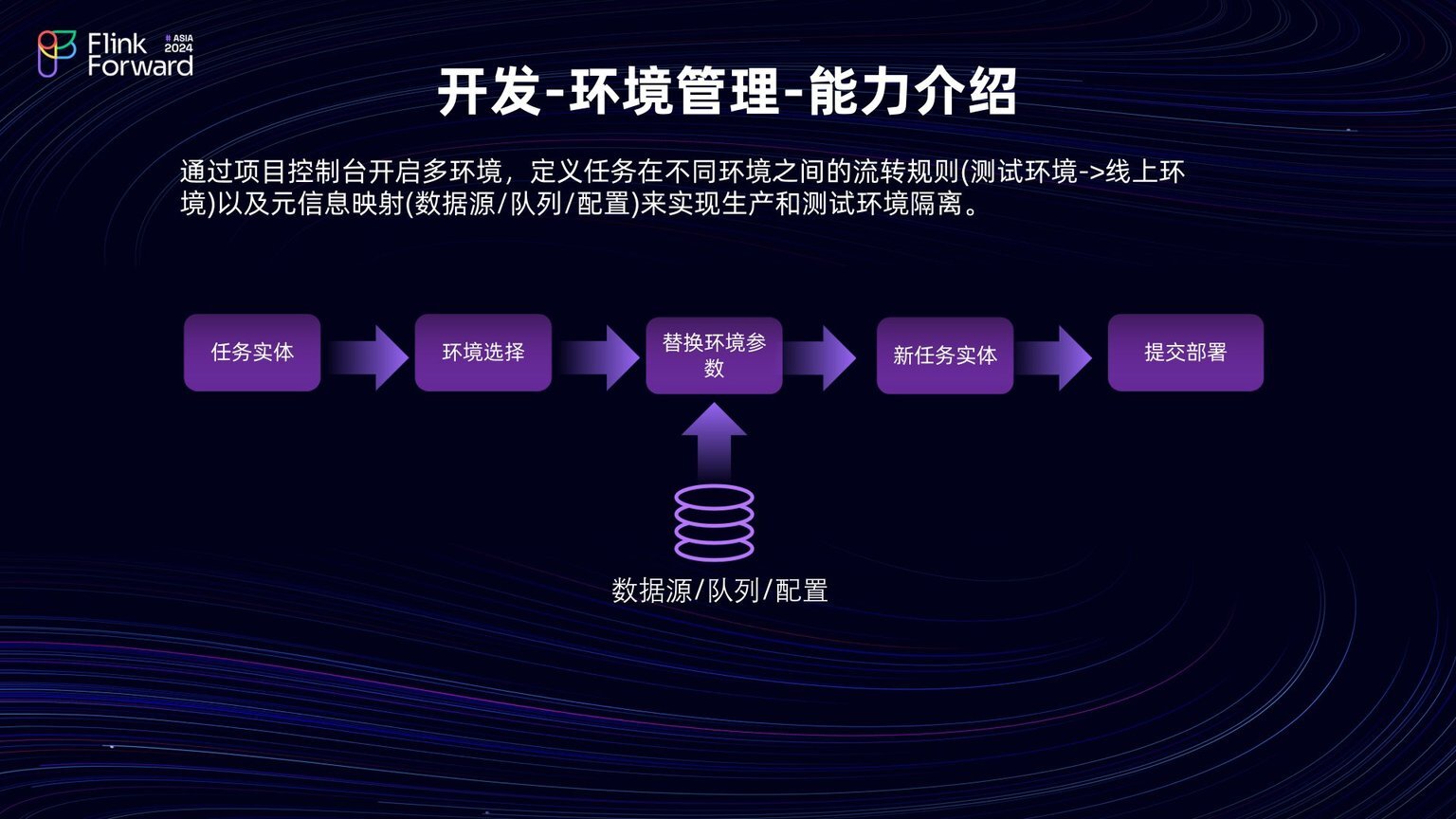 Flink Forward # ASIA 2024

开发-环境管理-能力介绍

通过项目控制台开启多环境，定义任务在不同环境之间的流转规则(测试环境->线上环境)以及元信息映射(数据源/队列/配置)来实现生产和测试环境隔离。

任务实体

环境选择

替换环境参数

新任务实体

提交部署

数据源/队列/配置